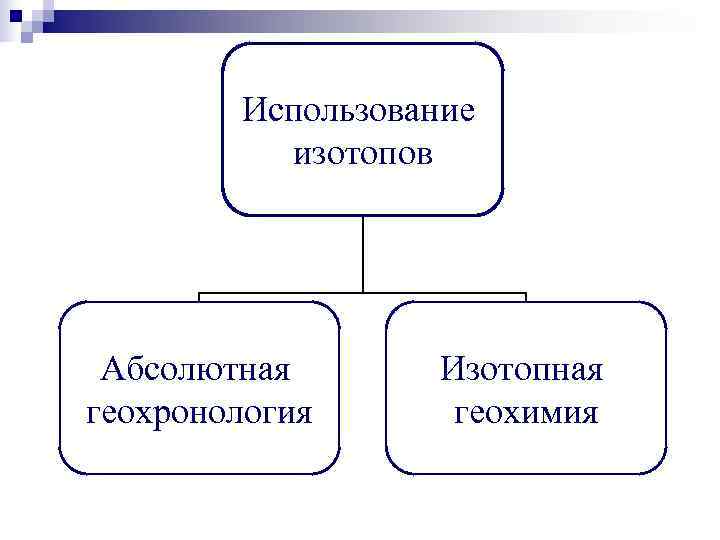 Использование изотопов

Абсолютная геохронология

Изотопная геохимия